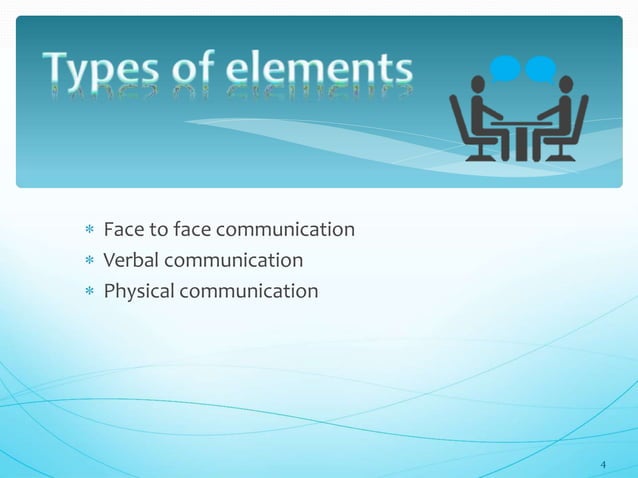 Types of elements

* Face to face communication
* Verbal communication
* Physical communication

4